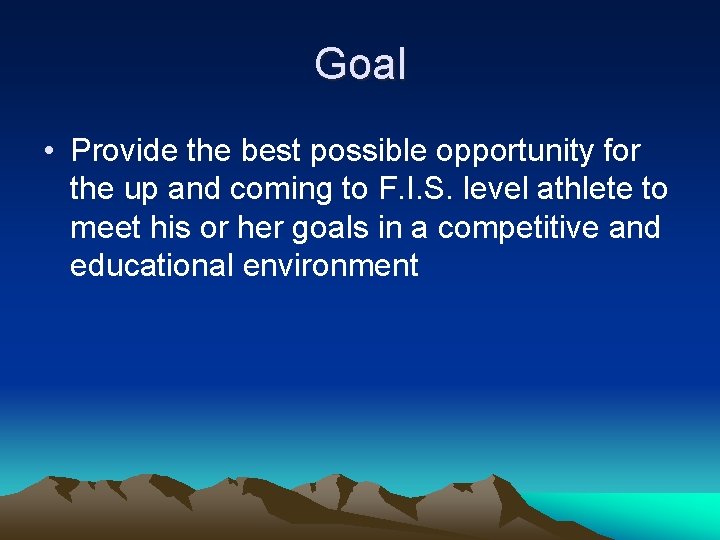 Goal

• Provide the best possible opportunity for the up and coming to F.I.S. level athlete to meet his or her goals in a competitive and educational environment